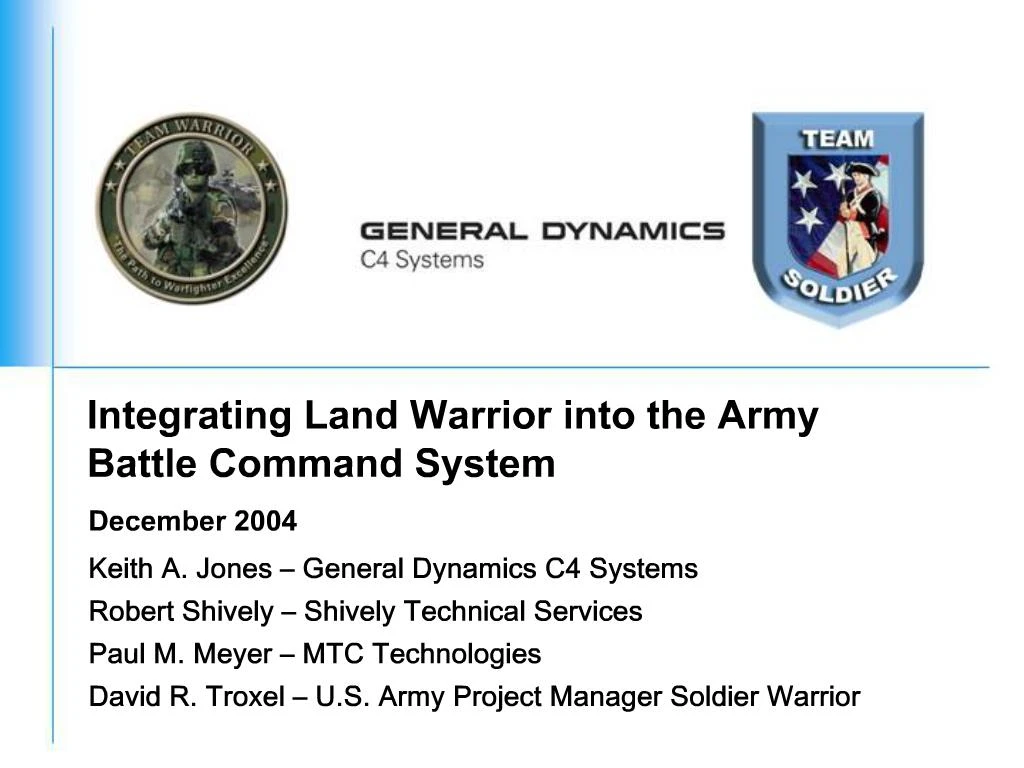 TEAM WARRIOR
"The Path to Warfighter Excellence"

GENERAL DYNAMICS
C4 Systems

TEAM
SOLDIER

Integrating Land Warrior into the Army Battle Command System

December 2004

Keith A. Jones – General Dynamics C4 Systems

Robert Shively – Shively Technical Services

Paul M. Meyer – MTC Technologies

David R. Troxel – U.S. Army Project Manager Soldier Warrior